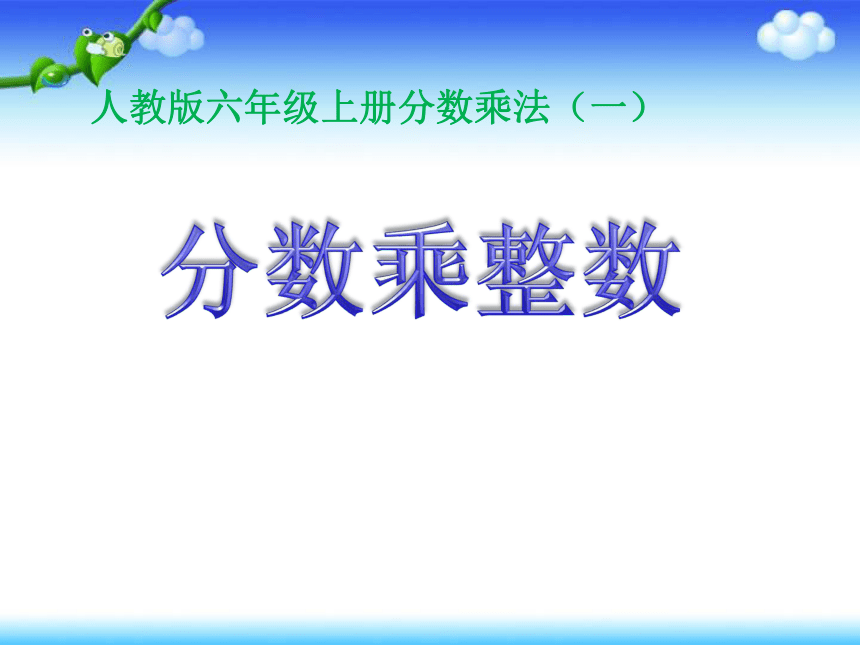 人教版六年级上册分数乘法（一）

分数乘整数